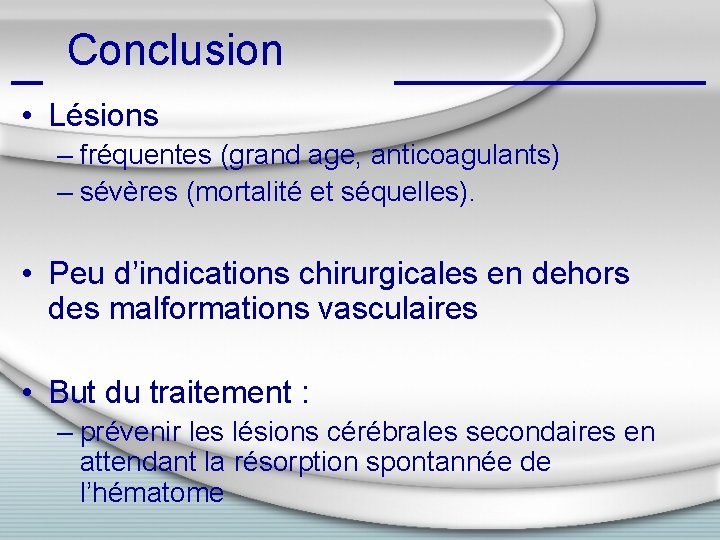 Conclusion

• Lésions
– fréquentes (grand age, anticoagulants)
– sévères (mortalité et séquelles).

• Peu d’indications chirurgicales en dehors des malformations vasculaires

• But du traitement :
– prévenir les lésions cérébrales secondaires en attendant la résorption spontannée de l’hématome